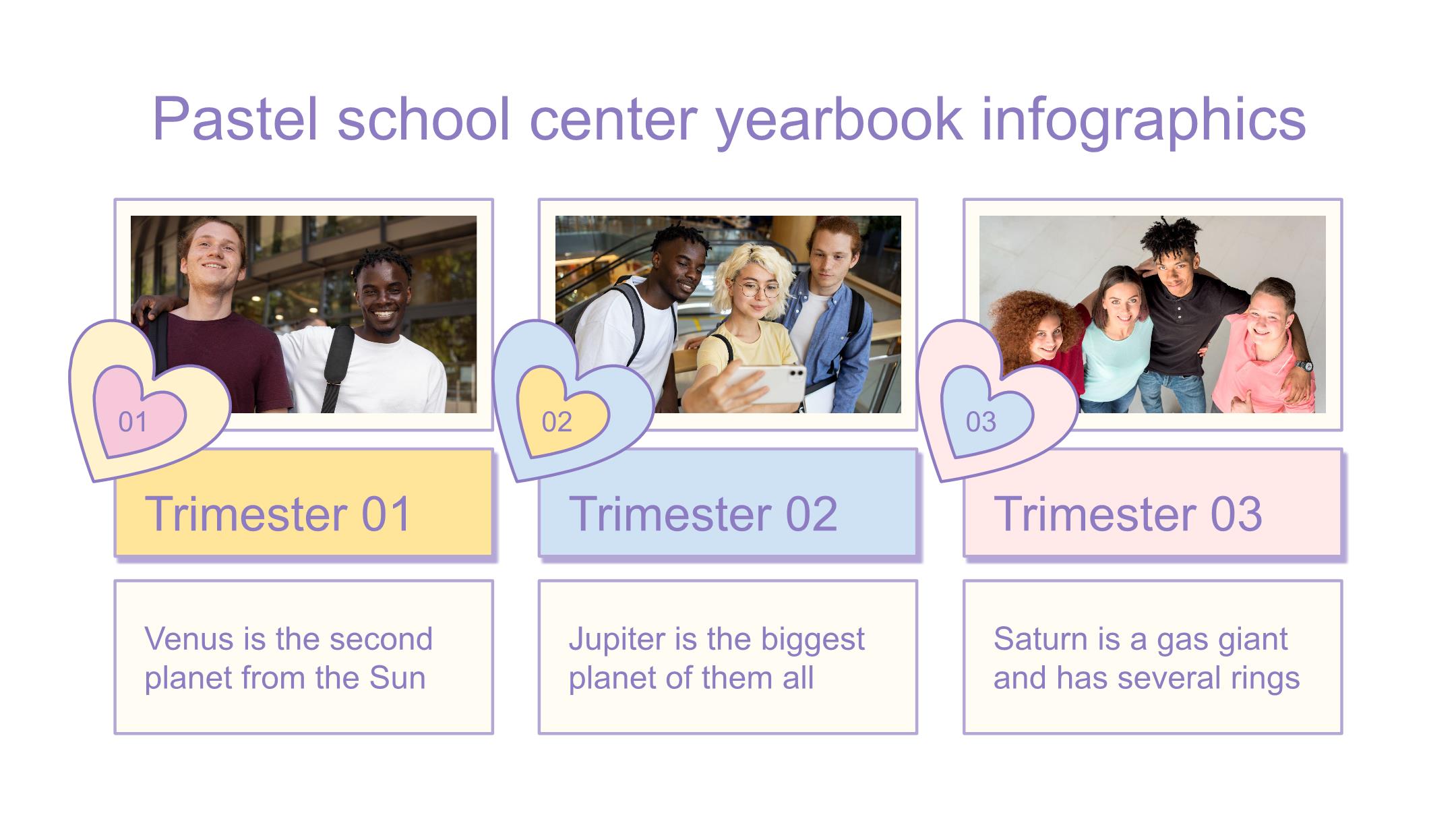 Pastel school center yearbook infographics

01

Trimester 01

Venus is the second planet from the Sun

02

Trimester 02

Jupiter is the biggest planet of them all

03

Trimester 03

Saturn is a gas giant and has several rings